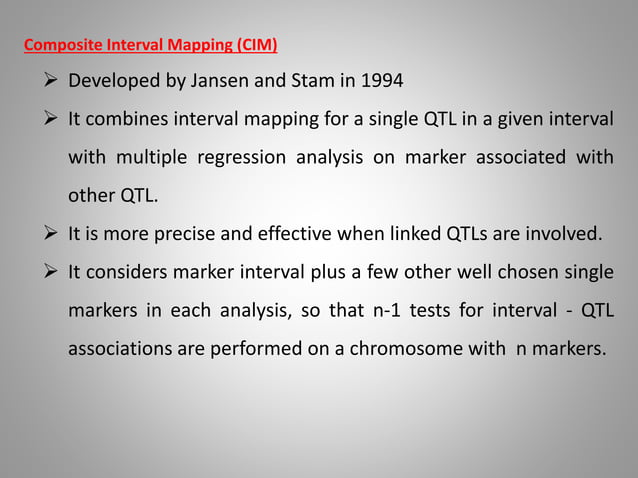 Composite Interval Mapping (CIM)

➢ Developed by Jansen and Stam in 1994

➢ It combines interval mapping for a single QTL in a given interval with multiple regression analysis on marker associated with other QTL.

➢ It is more precise and effective when linked QTLs are involved.

➢ It considers marker interval plus a few other well chosen single markers in each analysis, so that n-1 tests for interval - QTL associations are performed on a chromosome with n markers.